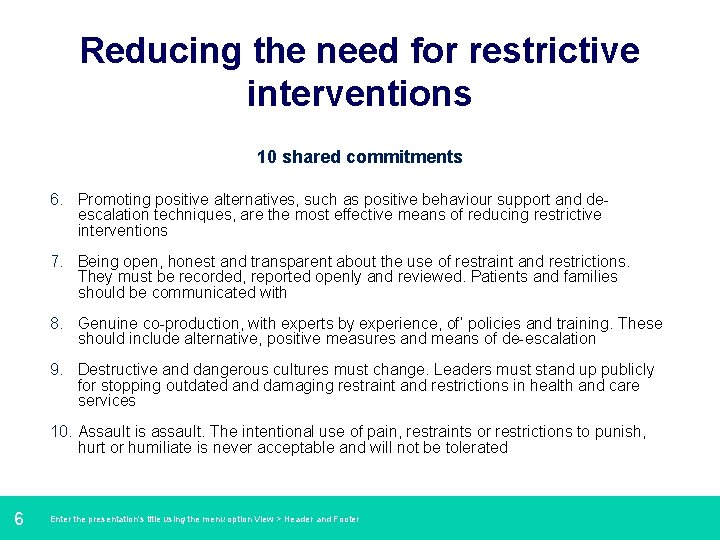 Reducing the need for restrictive interventions

10 shared commitments

6. Promoting positive alternatives, such as positive behaviour support and de-escalation techniques, are the most effective means of reducing restrictive interventions

7. Being open, honest and transparent about the use of restraint and restrictions. They must be recorded, reported openly and reviewed. Patients and families should be communicated with

8. Genuine co-production, with experts by experience, of' policies and training. These should include alternative, positive measures and means of de-escalation

9. Destructive and dangerous cultures must change. Leaders must stand up publicly for stopping outdated and damaging restraint and restrictions in health and care services

10. Assault is assault. The intentional use of pain, restraints or restrictions to punish, hurt or humiliate is never acceptable and will not be tolerated

6 Enter the presentation's title using the menu option View > Header and Footer